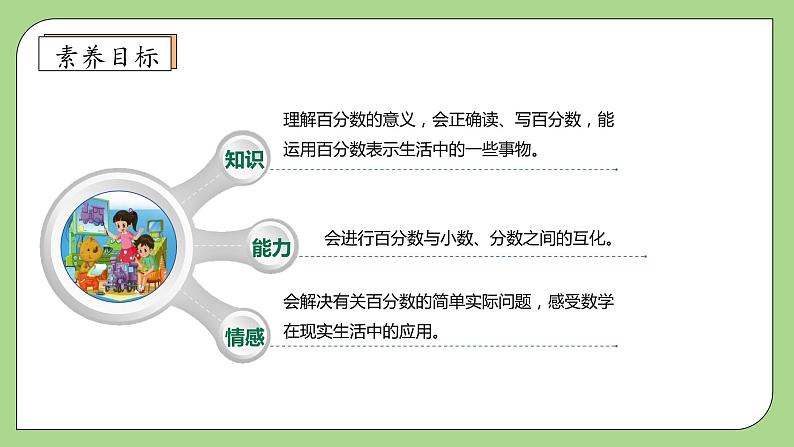 素养目标

知识

理解百分数的意义，会正确读、写百分数，能运用百分数表示生活中的一些事物。

能力

会进行百分数与小数、分数之间的互化。

情感

会解决有关百分数的简单实际问题，感受数学在现实生活中的应用。